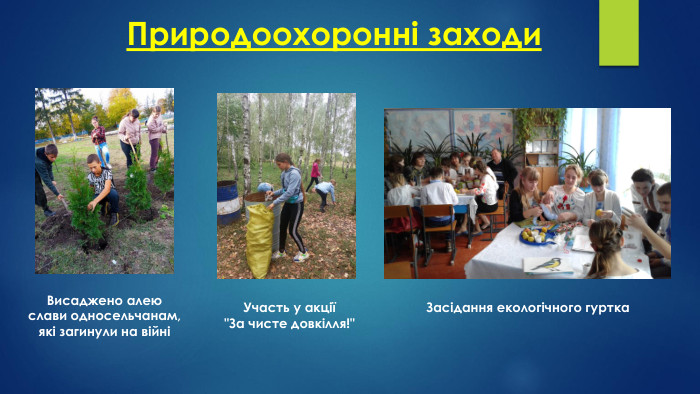 Природоохоронні заходи

Висаджено алею слави односельчанам, які загинули на війні

Участь у акції "За чисте довкілля!"

Засідання екологічного гуртка